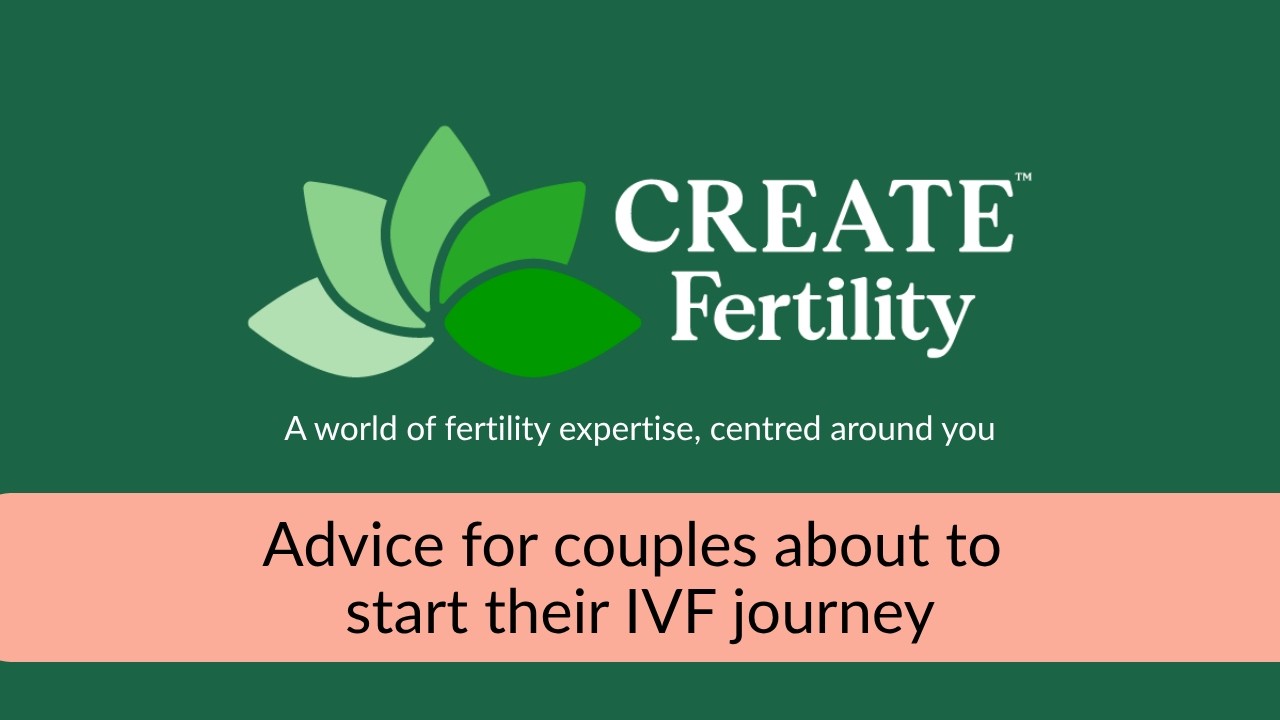 CREATE™
Fertility

A world of fertility expertise, centred around you

Advice for couples about to start their IVF journey